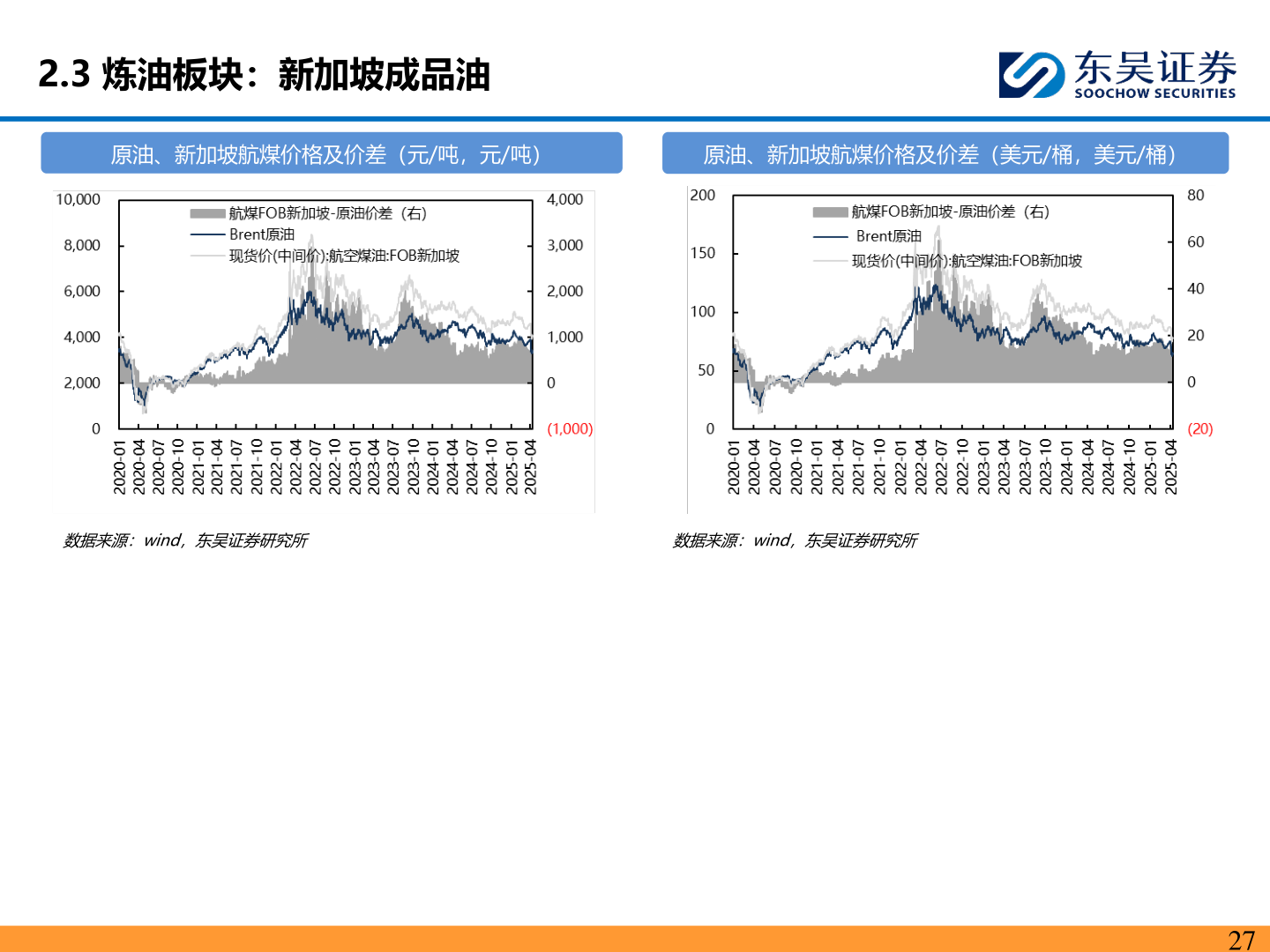 2.3 炼油板块：新加坡成品油

东吴证券
SOOCHOW SECURITIES

原油、新加坡航煤价格及价差（元/吨，元/吨）

10,000
8,000
6,000
4,000
2,000
0

4,000
3,000
2,000
1,000
0
(1,000)

航煤FOB新加坡-原油价差（右）
Brent原油
现货价(中间价):航空煤油:FOB新加坡

2020-01 2020-04 2020-07 2020-10 2021-01 2021-04 2021-07 2021-10 2022-01 2022-04 2022-07 2022-10 2023-01 2023-04 2023-07 2023-10 2024-01 2024-04 2024-07 2024-10 2025-01 2025-04

数据来源：wind，东吴证券研究所

原油、新加坡航煤价格及价差（美元/桶，美元/桶）

200
150
100
50
0

80
60
40
20
0
(20)

航煤FOB新加坡-原油价差（右）
Brent原油
现货价(中间价):航空煤油:FOB新加坡

2020-01 2020-04 2020-07 2020-10 2021-01 2021-04 2021-07 2021-10 2022-01 2022-04 2022-07 2022-10 2023-01 2023-04 2023-07 2023-10 2024-01 2024-04 2024-07 2024-10 2025-01 2025-04

数据来源：wind，东吴证券研究所

27